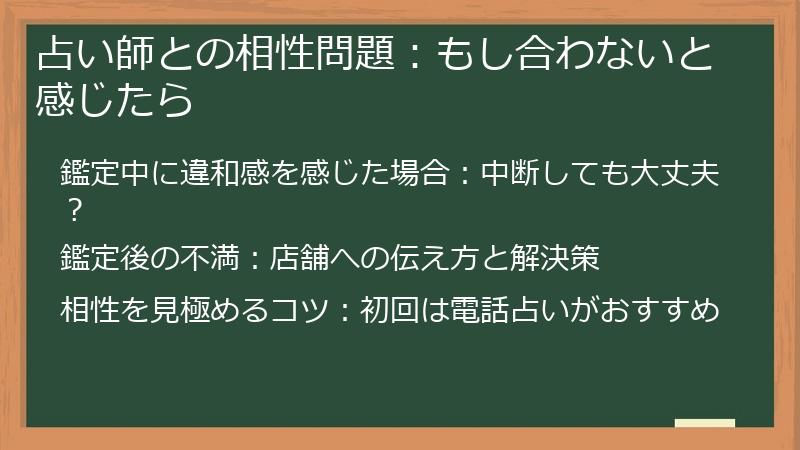 占い師との相性問題：もし合わないと感じたら

鑑定中に違和感を感じた場合：中断しても大丈夫？

鑑定後の不満：店舗への伝え方と解決策

相性を見極めるコツ：初回は電話占いがおすすめ